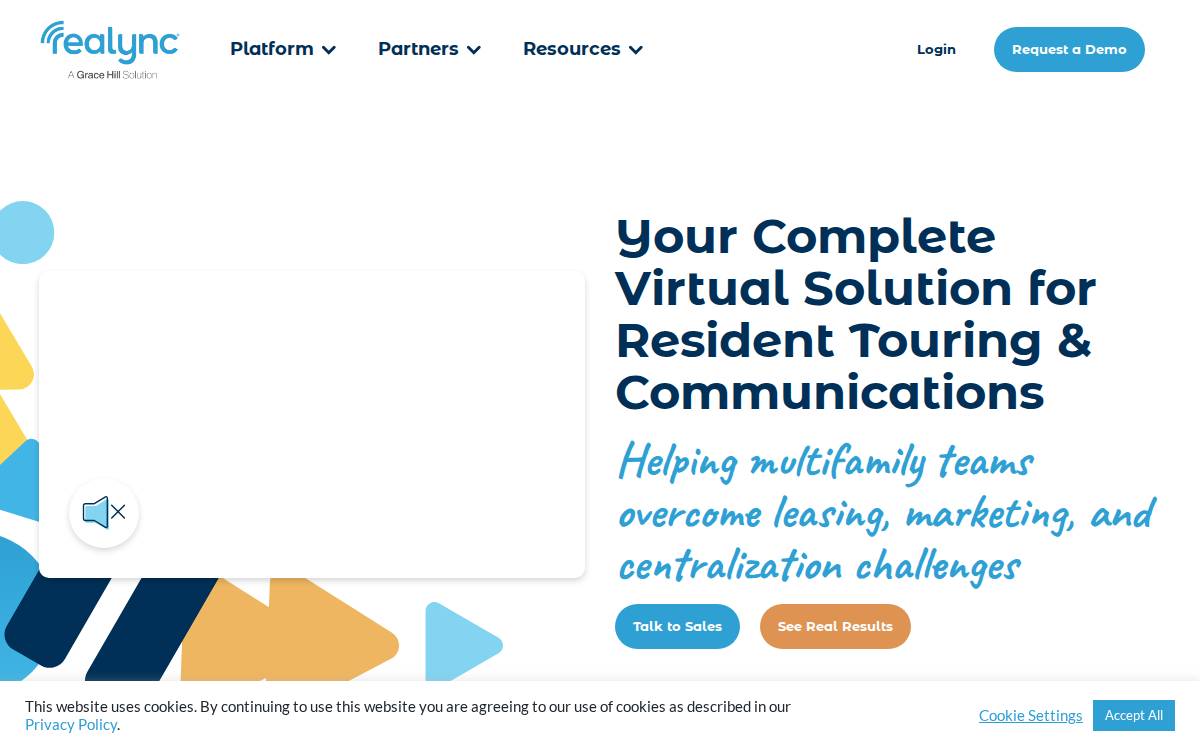 realync
A Grace Hill Solution

Platform Partners Resources

Login Request a Demo

Your Complete Virtual Solution for Resident Touring & Communications

Helping multifamily teams overcome leasing, marketing, and centralization challenges

Talk to Sales See Real Results

This website uses cookies. By continuing to use this website you are agreeing to our use of cookies as described in our Privacy Policy.

Cookie Settings Accept All